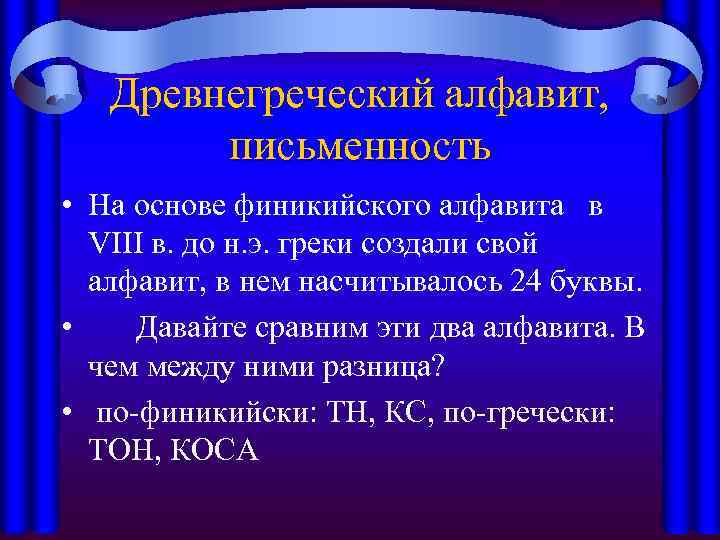 Древнегреческий алфавит, письменность

• На основе финикийского алфавита в VIII в. до н.э. греки создали свой алфавит, в нем насчитывалось 24 буквы.

• Давайте сравним эти два алфавита. В чем между ними разница?

• по-финикийски: ТН, КС, по-гречески: ТОН, КОСА